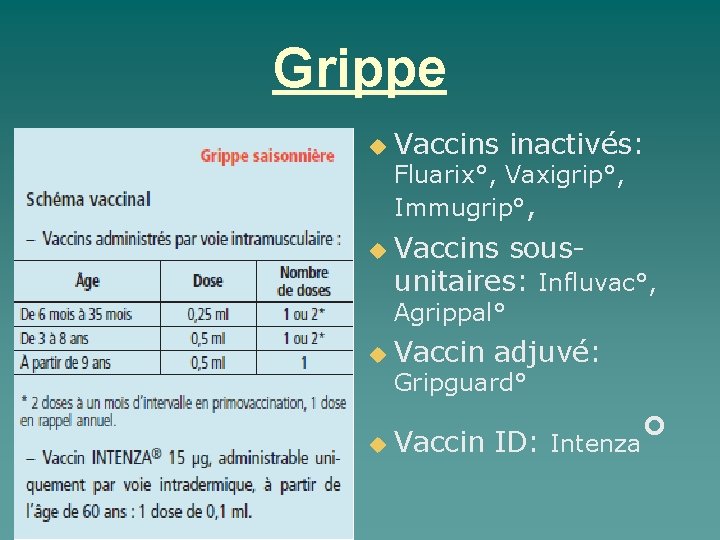 Grippe

Grippe saisonnière

Schéma vaccinal

– Vaccins administrés par voie intramusculaire :

| Âge | Dose | Nombre de doses |
|---|---|---|
| De 6 mois à 35 mois | 0,25 ml | 1 ou 2* |
| De 3 à 8 ans | 0,5 ml | 1 ou 2* |
| À partir de 9 ans | 0,5 ml | 1 |

* 2 doses à un mois d'intervalle en primovaccination, 1 dose en rappel annuel.

– Vaccin INTENZA® 15 µg, administrable uniquement par voie intradermique, à partir de l'âge de 60 ans : 1 dose de 0,1 ml.

Vaccins inactivés: Fluarix°, Vaxigrip°, Immugrip°,

Vaccins sous-unitaires: Influvac°, Agrippal°

Vaccin adjuvé: Gripguard°

Vaccin ID: Intenza°